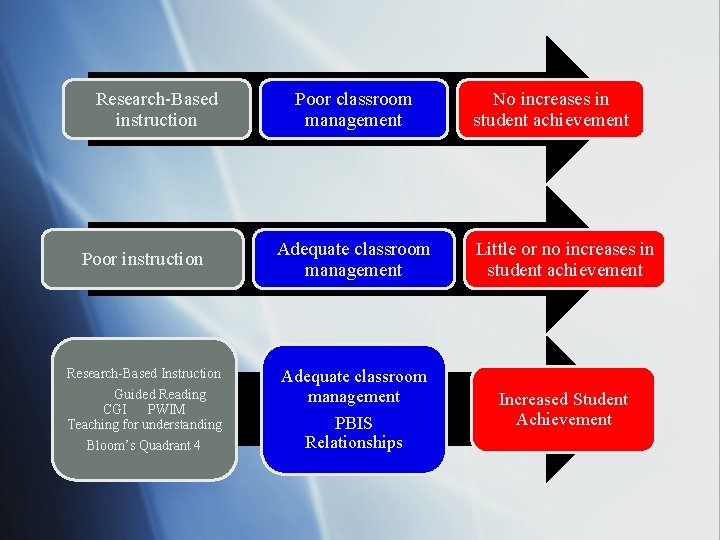 Research-Based instruction

Poor classroom management

No increases in student achievement

Poor instruction

Adequate classroom management

Little or no increases in student achievement

Research-Based Instruction
Guided Reading
CGI PWIM
Teaching for understanding
Bloom's Quadrant 4

Adequate classroom management
PBIS
Relationships

Increased Student Achievement